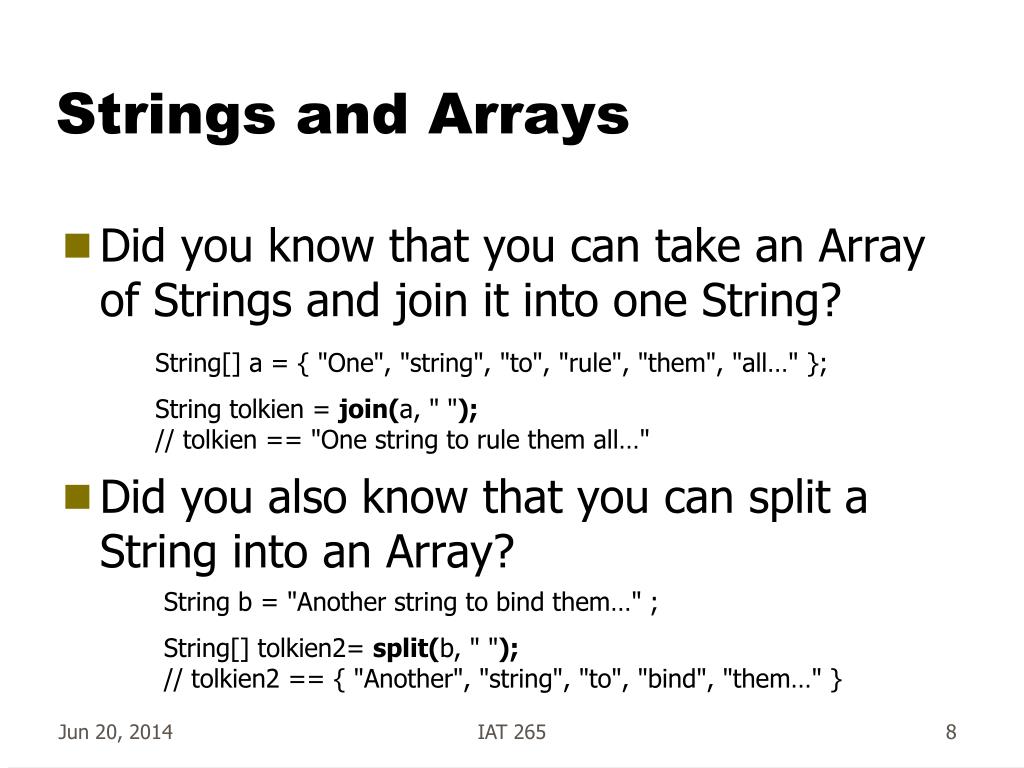 Strings and Arrays

Did you know that you can take an Array of Strings and join it into one String?

String[] a = { "One", "string", "to", "rule", "them", "all…" };

String tolkien = join(a, " ");
// tolkien == "One string to rule them all…"

Did you also know that you can split a String into an Array?

String b = "Another string to bind them…" ;

String[] tolkien2= split(b, " ");
// tolkien2 == { "Another", "string", "to", "bind", "them…" }

Jun 20, 2014

IAT 265

8